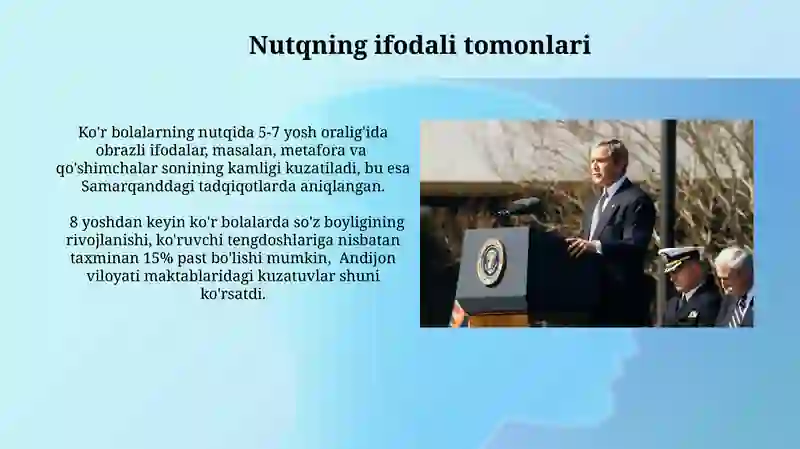 Nutqning ifodali tomonlari

Ko'r bolalarning nutqida 5-7 yosh oralig'ida obrazli ifodalar, masalan, metafora va qo'shimchalar sonining kamligi kuzatiladi, bu esa Samarqanddagi tadqiqotlarda aniqlangan.

8 yoshdan keyin ko'r bolalarda so'z boyligining rivojlanishi, ko'ruvchi tengdoshlariga nisbatan taxminan 15% past bo'lishi mumkin, Andijon viloyati maktablaridagi kuzatuvlar shuni ko'rsatdi.